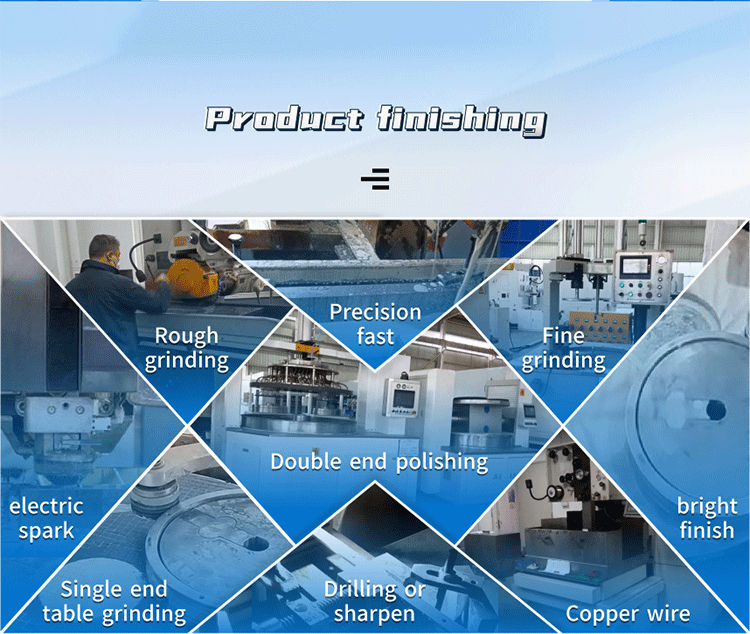 Product finishing

Rough grinding

Precision fast

Fine grinding

Double end polishing

electric spark

bright finish

Single end table grinding

Drilling or sharpen

Copper wire